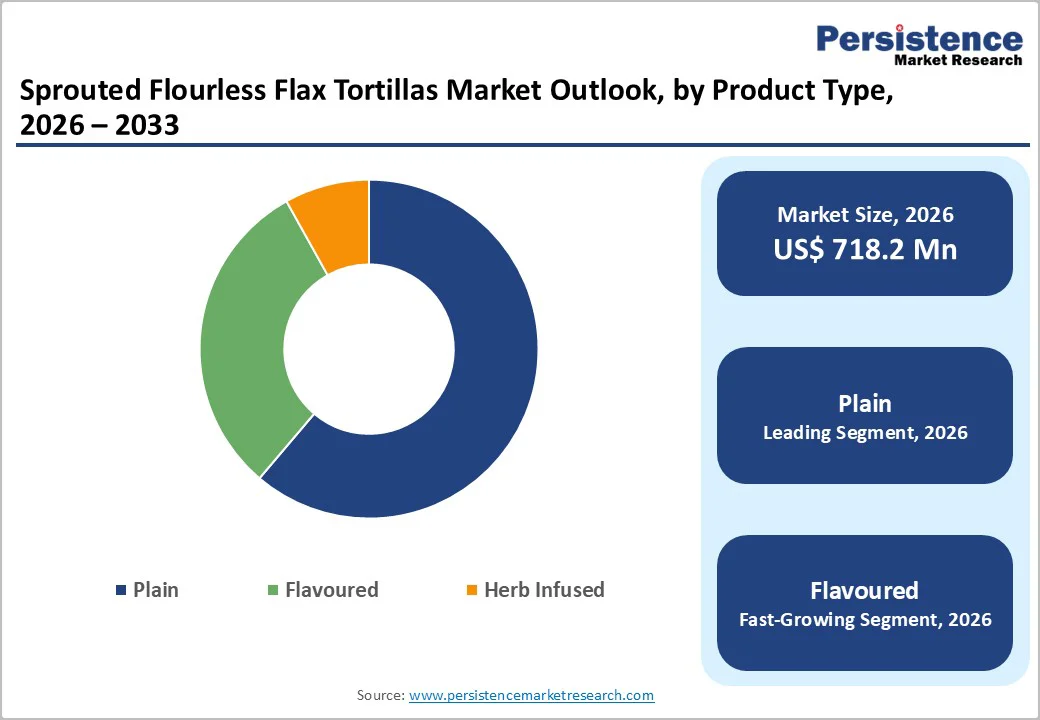 Persistence
Market Research

Sprouted Flourless Flax Tortillas Market Outlook, by Product Type, 2026 – 2033

Plain
Flavoured
Herb Infused

Market Size, 2026
US$ 718.2 Mn

Plain
Leading Segment, 2026

Flavoured
Fast-Growing Segment, 2026

Source: www.persistencemarketresearch.com